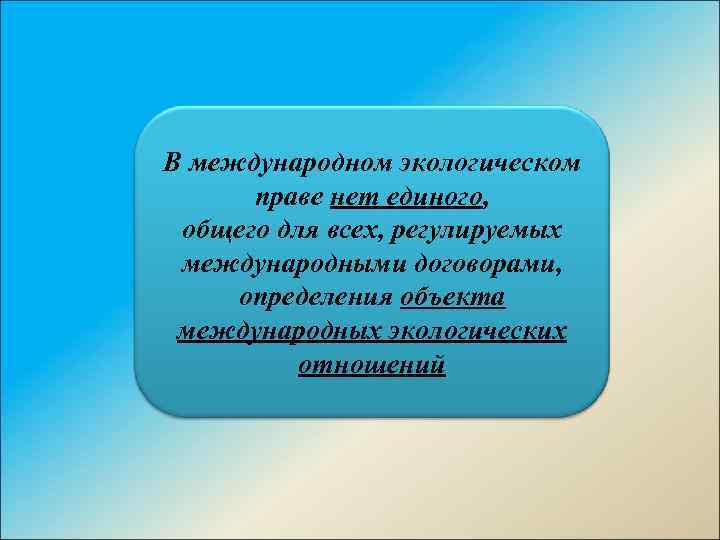 В международном экологическом праве нет единого, общего для всех, регулируемых международными договорами, определения объекта международных экологических отношений